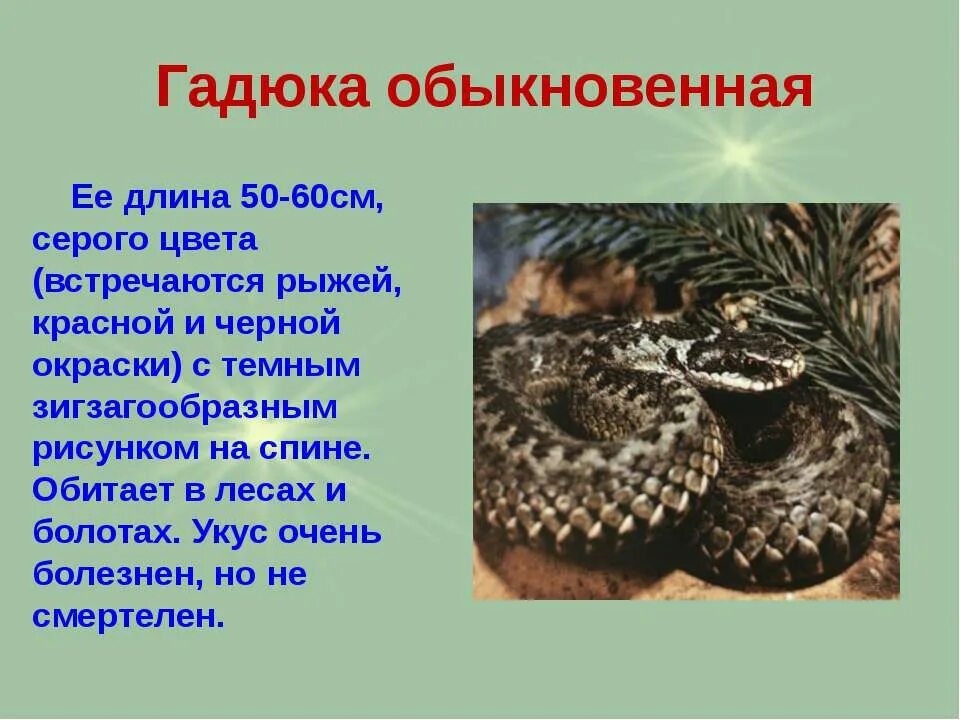 Гадюка обыкновенная

Ее длина 50-60см, серого цвета (встречаются рыжей, красной и черной окраски) с темным зигзагообразным рисунком на спине. Обитает в лесах и болотах. Укус очень болезнен, но не смертелен.